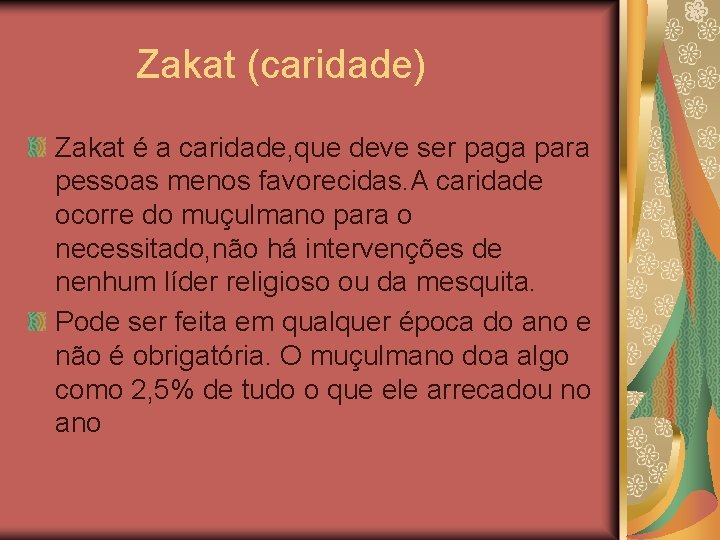 Zakat (caridade)

Zakat é a caridade,que deve ser paga para pessoas menos favorecidas.A caridade ocorre do muçulmano para o necessitado,não há intervenções de nenhum líder religioso ou da mesquita.

Pode ser feita em qualquer época do ano e não é obrigatória. O muçulmano doa algo como 2,5% de tudo o que ele arrecadou no ano